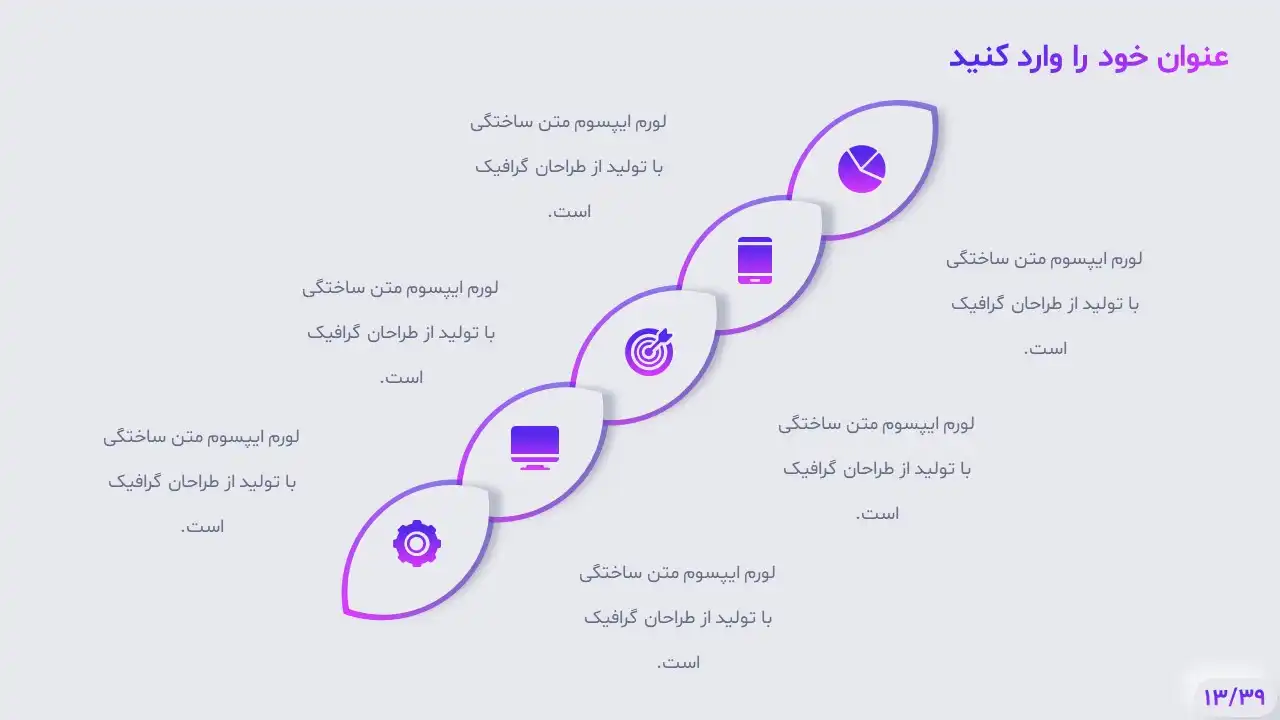 عنوان خود را وارد کنید

لورم ایپسوم متن ساختگی با تولید از طراحان گرافیک است.

لورم ایپسوم متن ساختگی با تولید از طراحان گرافیک است.

لورم ایپسوم متن ساختگی با تولید از طراحان گرافیک است.

لورم ایپسوم متن ساختگی با تولید از طراحان گرافیک است.

لورم ایپسوم متن ساختگی با تولید از طراحان گرافیک است.

لورم ایپسوم متن ساختگی با تولید از طراحان گرافیک است.

۱۳/۳۹